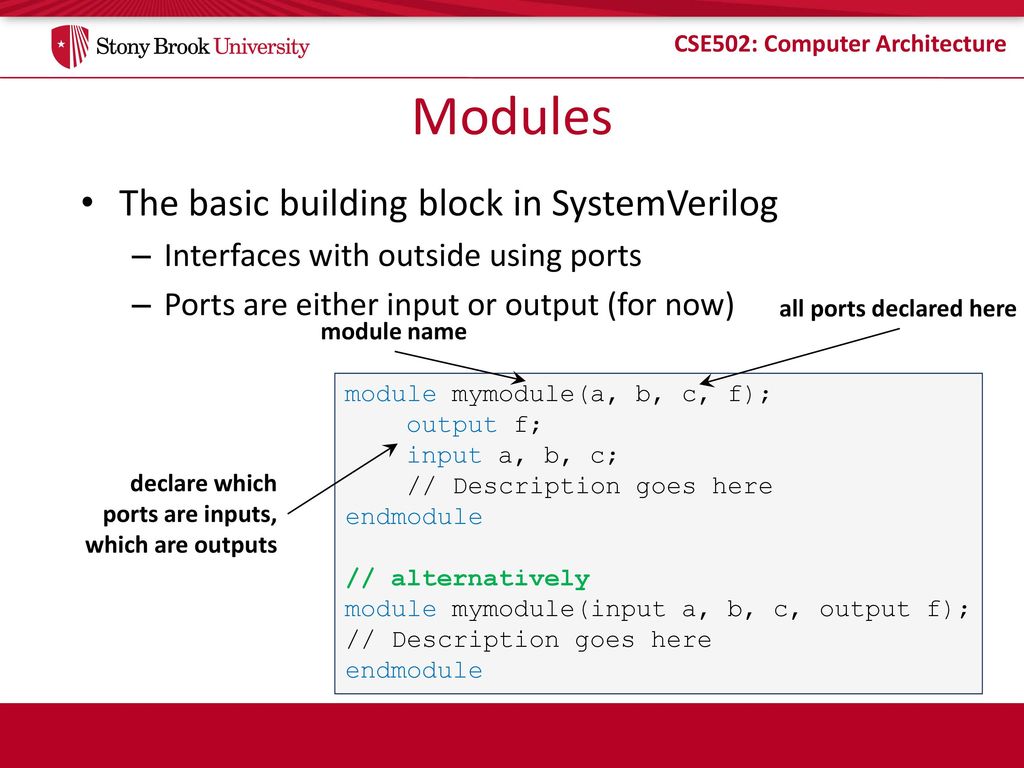 Stony Brook University

CSE502: Computer Architecture

Modules

• The basic building block in SystemVerilog
– Interfaces with outside using ports
– Ports are either input or output (for now)

module name

all ports declared here

declare which ports are inputs, which are outputs

module mymodule(a, b, c, f);
    output f;
    input a, b, c;
    // Description goes here
endmodule

// alternatively
module mymodule(input a, b, c, output f);
// Description goes here
endmodule